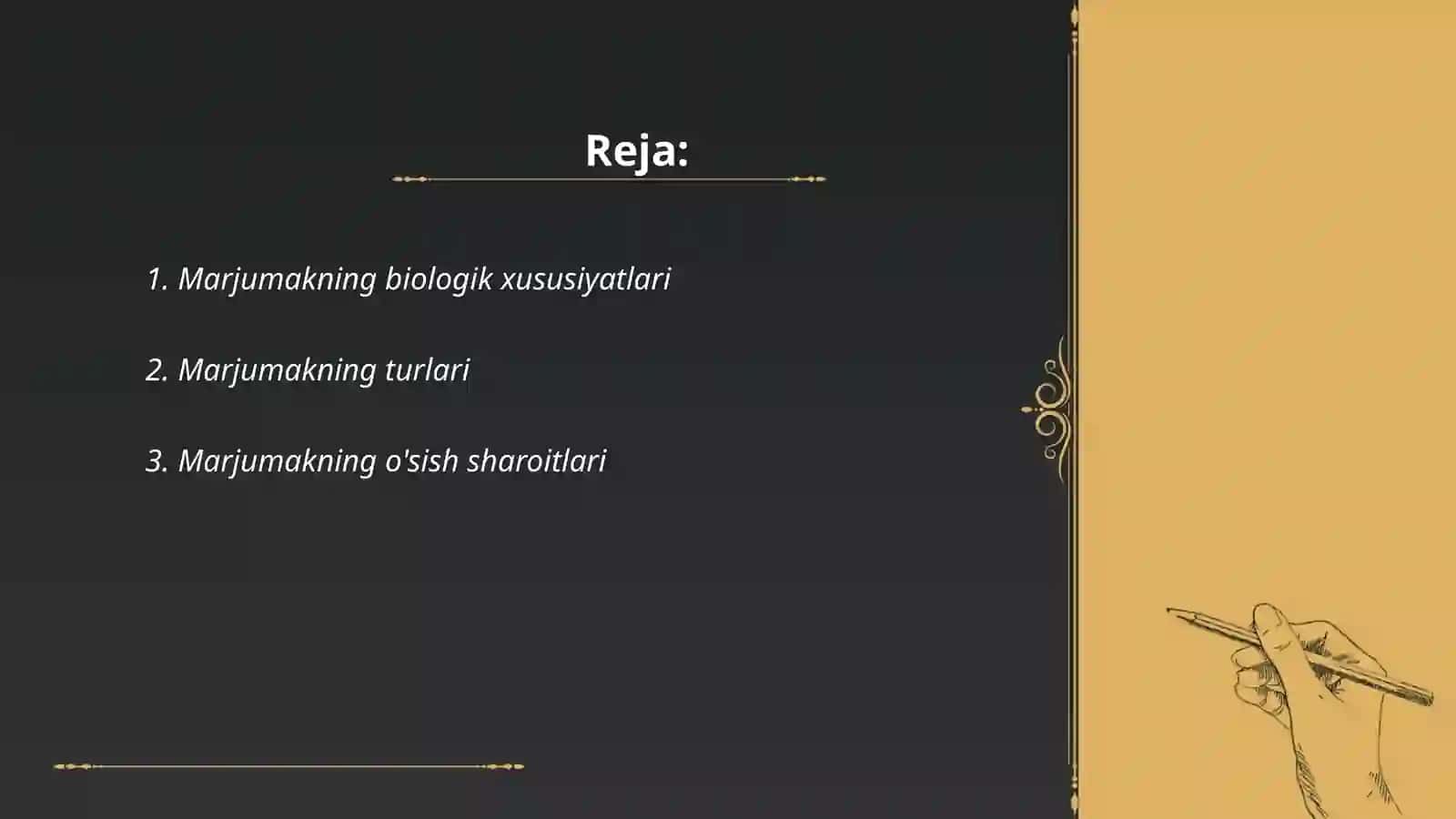 Reja:

1. Marjumakning biologik xususiyatlari

2. Marjumakning turlari

3. Marjumakning o'sish sharoitlari